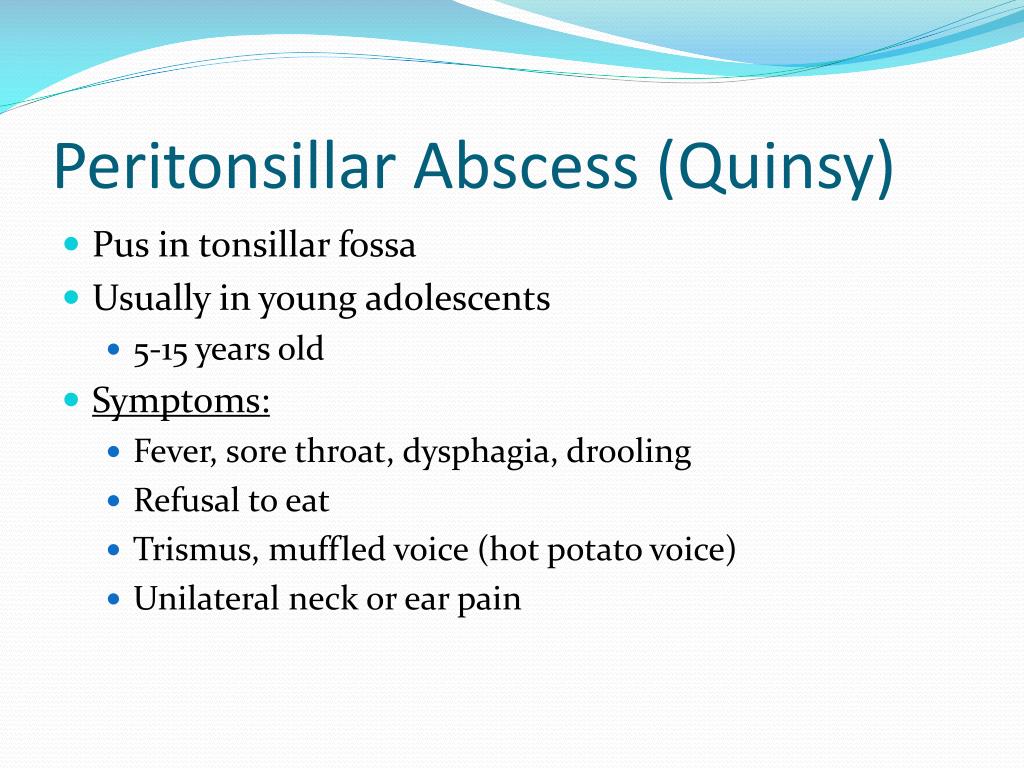 Peritonsillar Abscess (Quinsy)

- Pus in tonsillar fossa
- Usually in young adolescents
  - 5-15 years old
- Symptoms:
  - Fever, sore throat, dysphagia, drooling
  - Refusal to eat
  - Trismus, muffled voice (hot potato voice)
  - Unilateral neck or ear pain